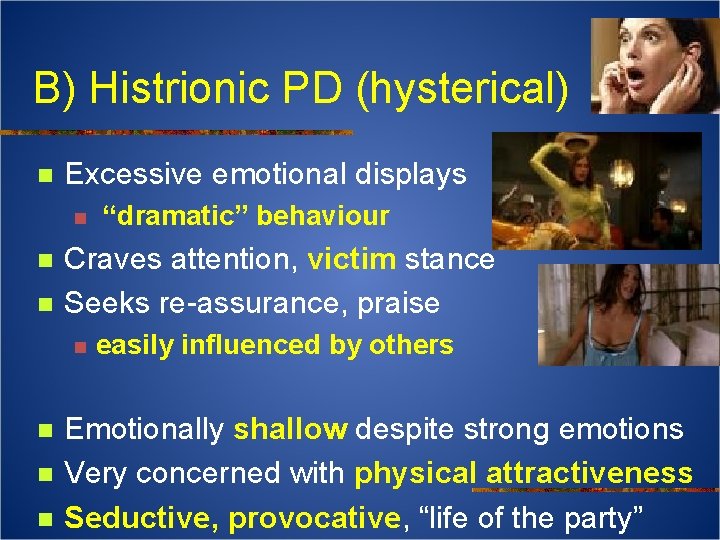 B) Histrionic PD (hysterical)

Excessive emotional displays

“dramatic” behaviour

Craves attention, victim stance

Seeks re-assurance, praise

easily influenced by others

Emotionally shallow despite strong emotions

Very concerned with physical attractiveness

Seductive, provocative, “life of the party”